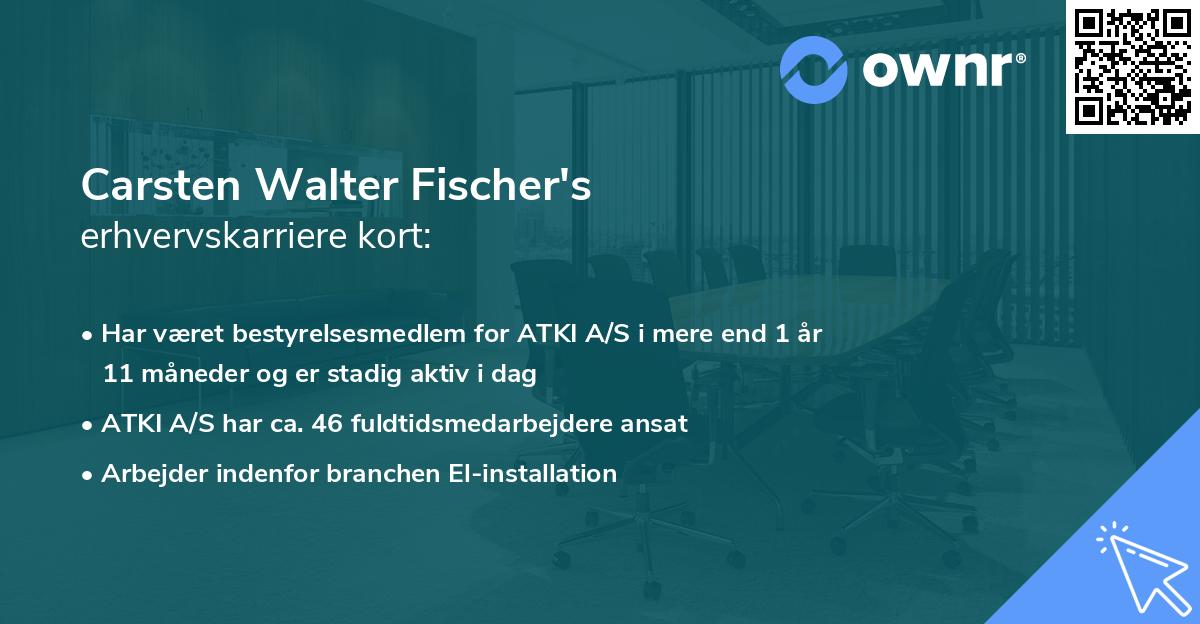 ownr®

Carsten Walter Fischer's
erhvervskarriere kort:

• Har været bestyrelsesmedlem for ATKI A/S i mere end 1 år 11 måneder og er stadig aktiv i dag
• ATKI A/S har ca. 46 fuldtidsmedarbejdere ansat
• Arbejder indenfor branchen El-installation